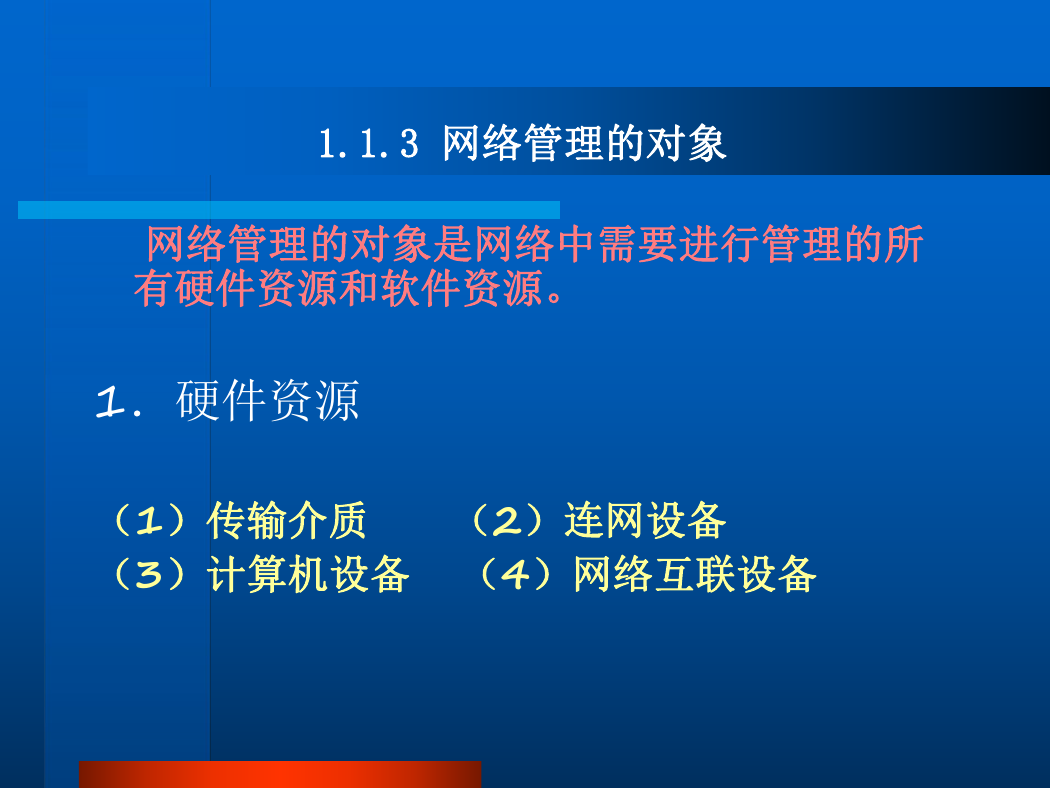 1.1.3 网络管理的对象

网络管理的对象是网络中需要进行管理的所有硬件资源和软件资源。

1. 硬件资源

（1）传输介质　　（2）连网设备
（3）计算机设备　（4）网络互联设备